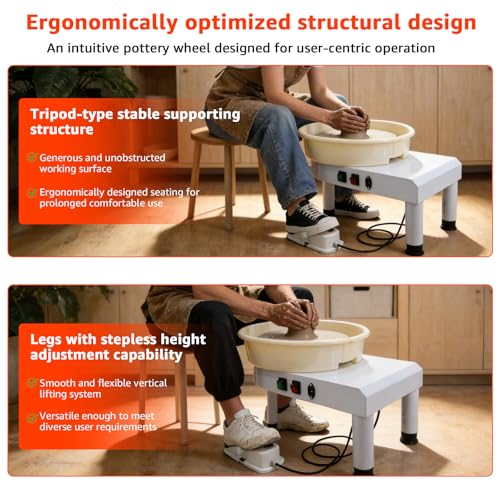 Ergonomically optimized structural design

An intuitive pottery wheel designed for user-centric operation

Tripod-type stable supporting structure

Generous and unobstructed working surface

Ergonomically designed seating for prolonged comfortable use

Legs with stepless height adjustment capability

Smooth and flexible vertical lifting system

Versatile enough to meet diverse user requirements